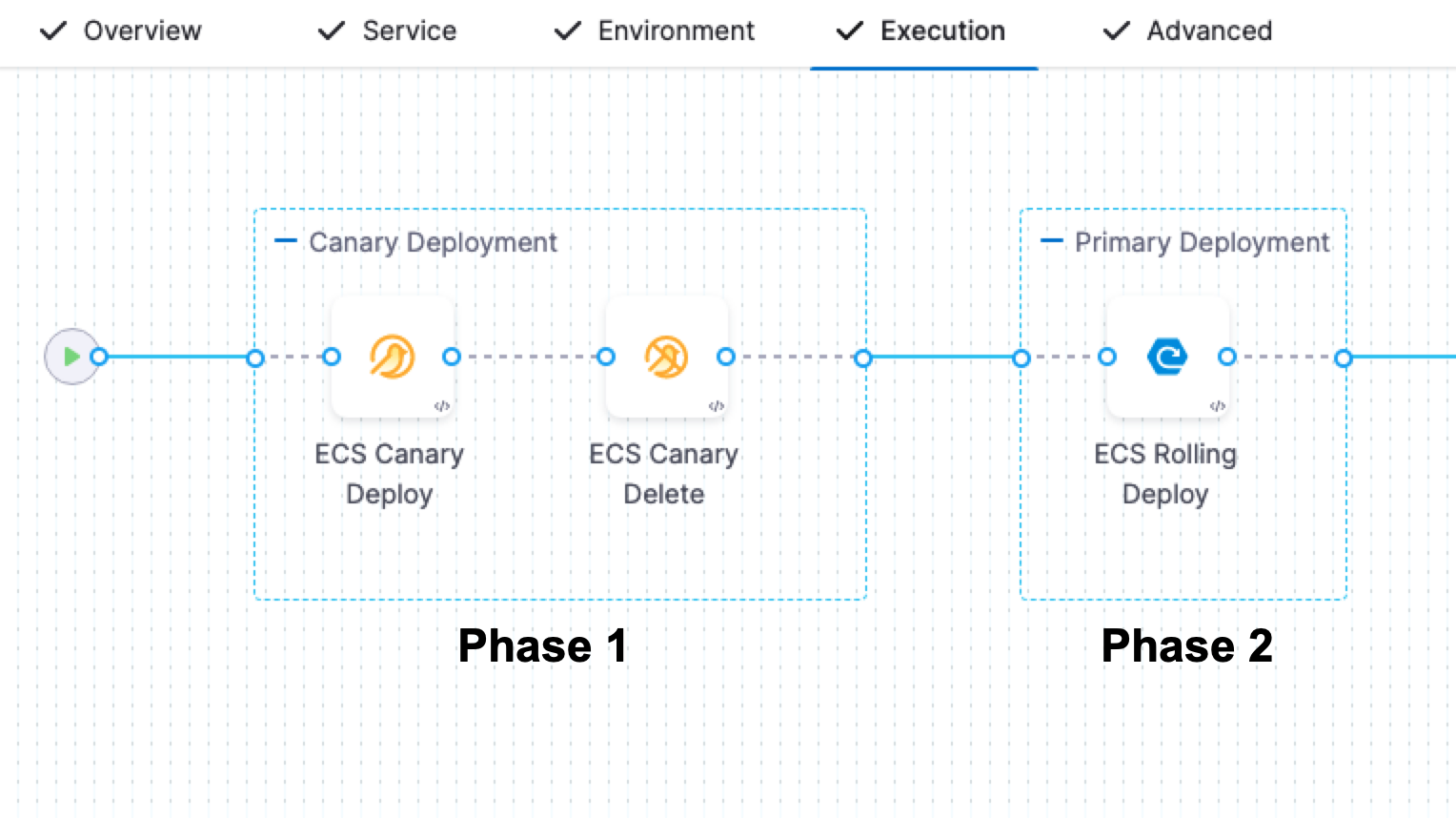 Overview Service Environment Execution Advanced

Canary Deployment

ECS Canary Deploy

ECS Canary Delete

Primary Deployment

ECS Rolling Deploy

Phase 1

Phase 2